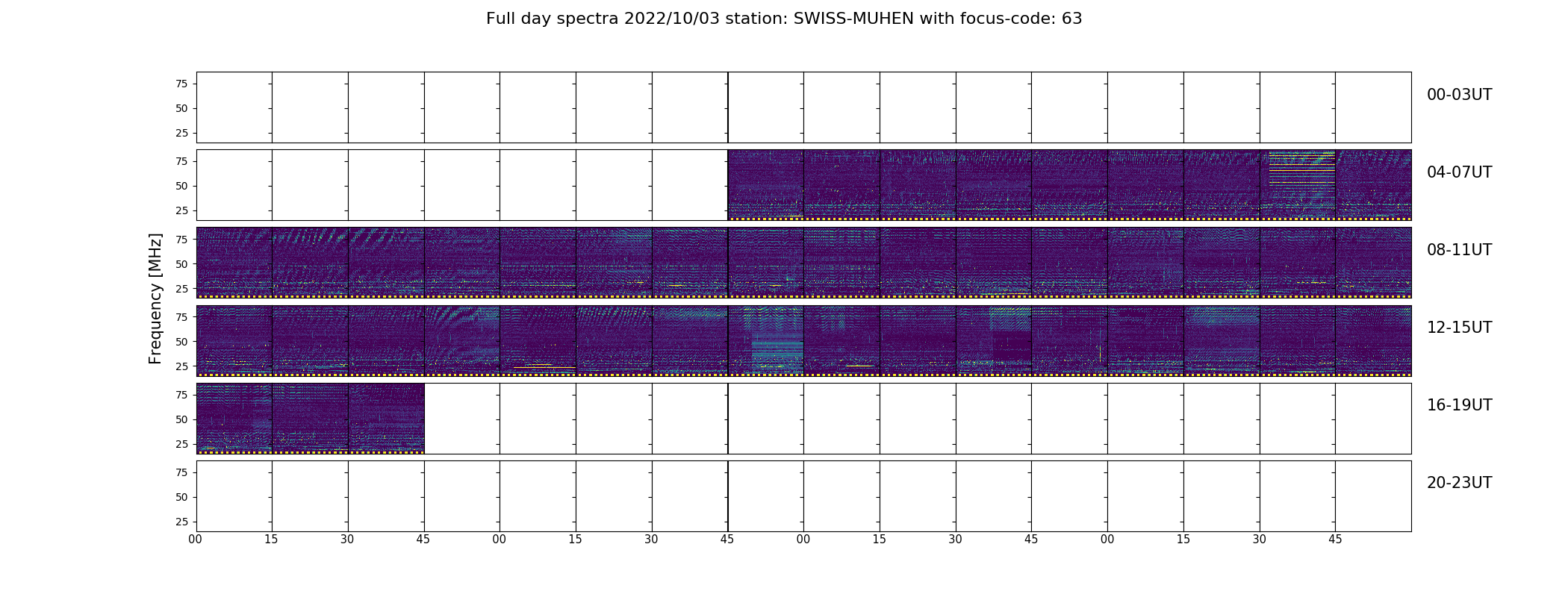 Full day spectra 2022/10/03 station: SWISS-MUHEN with focus-code: 63

Frequency [MHz]

75
50
25
00-03UT

75
50
25
04-07UT

75
50
25
08-11UT

75
50
25
12-15UT

75
50
25
16-19UT

75
50
25
20-23UT

00 15 30 45 00 15 30 45 00 15 30 45 00 15 30 45